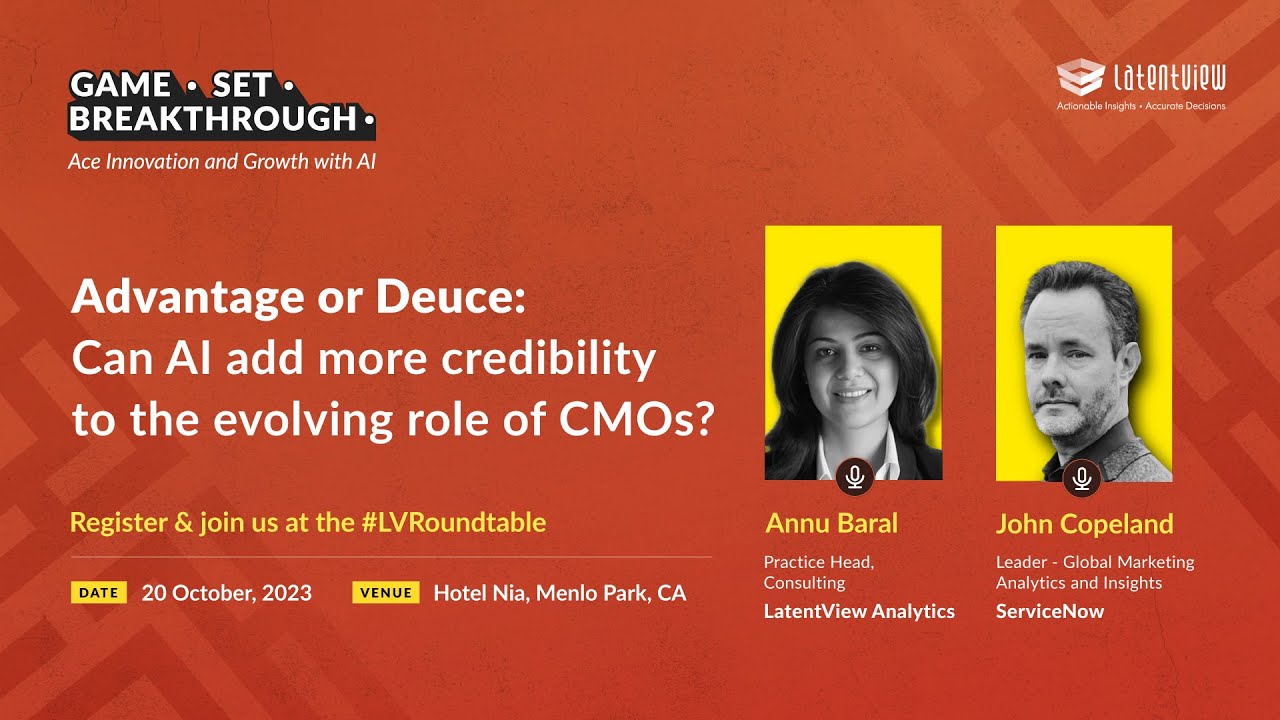 GAME • SET •
BREAKTHROUGH •
Ace Innovation and Growth with AI

LatentView
Actionable Insights • Accurate Decisions

Advantage or Deuce:
Can AI add more credibility to the evolving role of CMOs?

Register & join us at the #LVRoundtable

DATE 20 October, 2023 VENUE Hotel Nia, Menlo Park, CA

Annu Baral
Practice Head, Consulting
LatentView Analytics

John Copeland
Leader - Global Marketing Analytics and Insights
ServiceNow